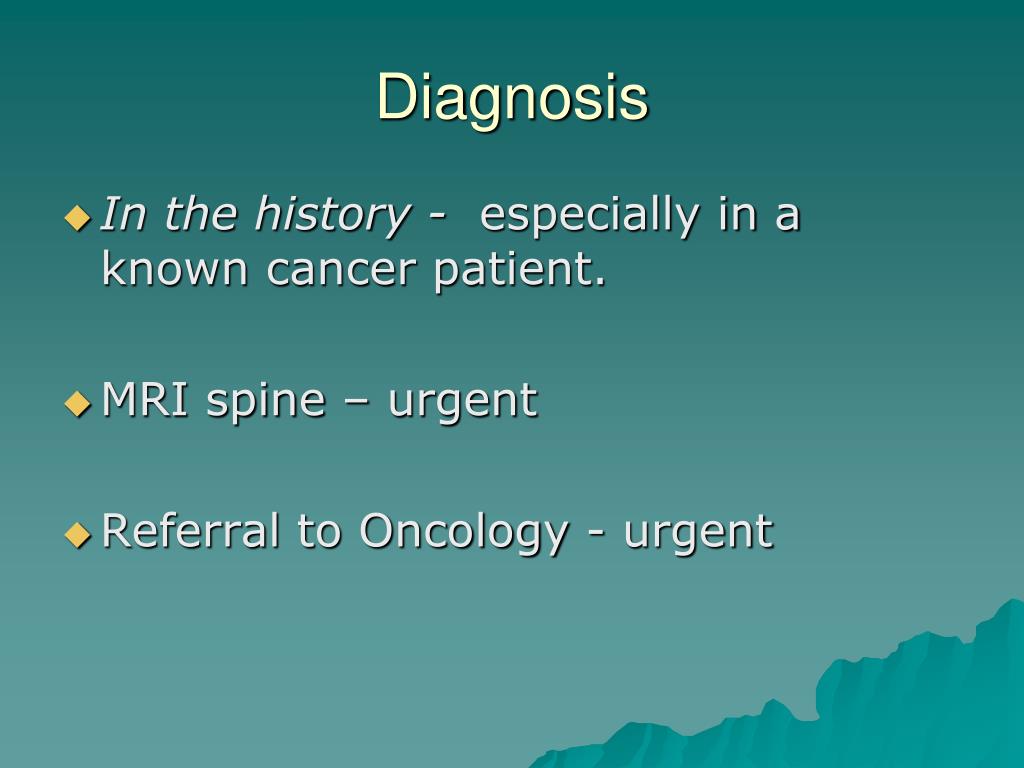 Diagnosis

In the history - especially in a known cancer patient.

MRI spine – urgent

Referral to Oncology - urgent